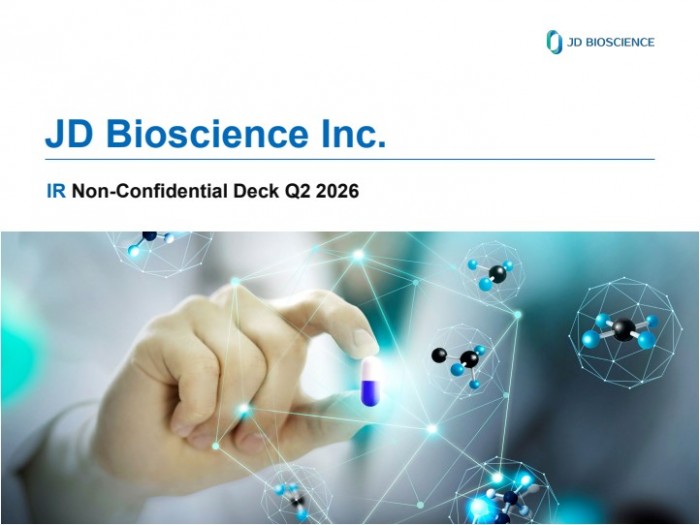 JD BIOSCIENCE

JD Bioscience Inc.

IR Non-Confidential Deck Q2 2026